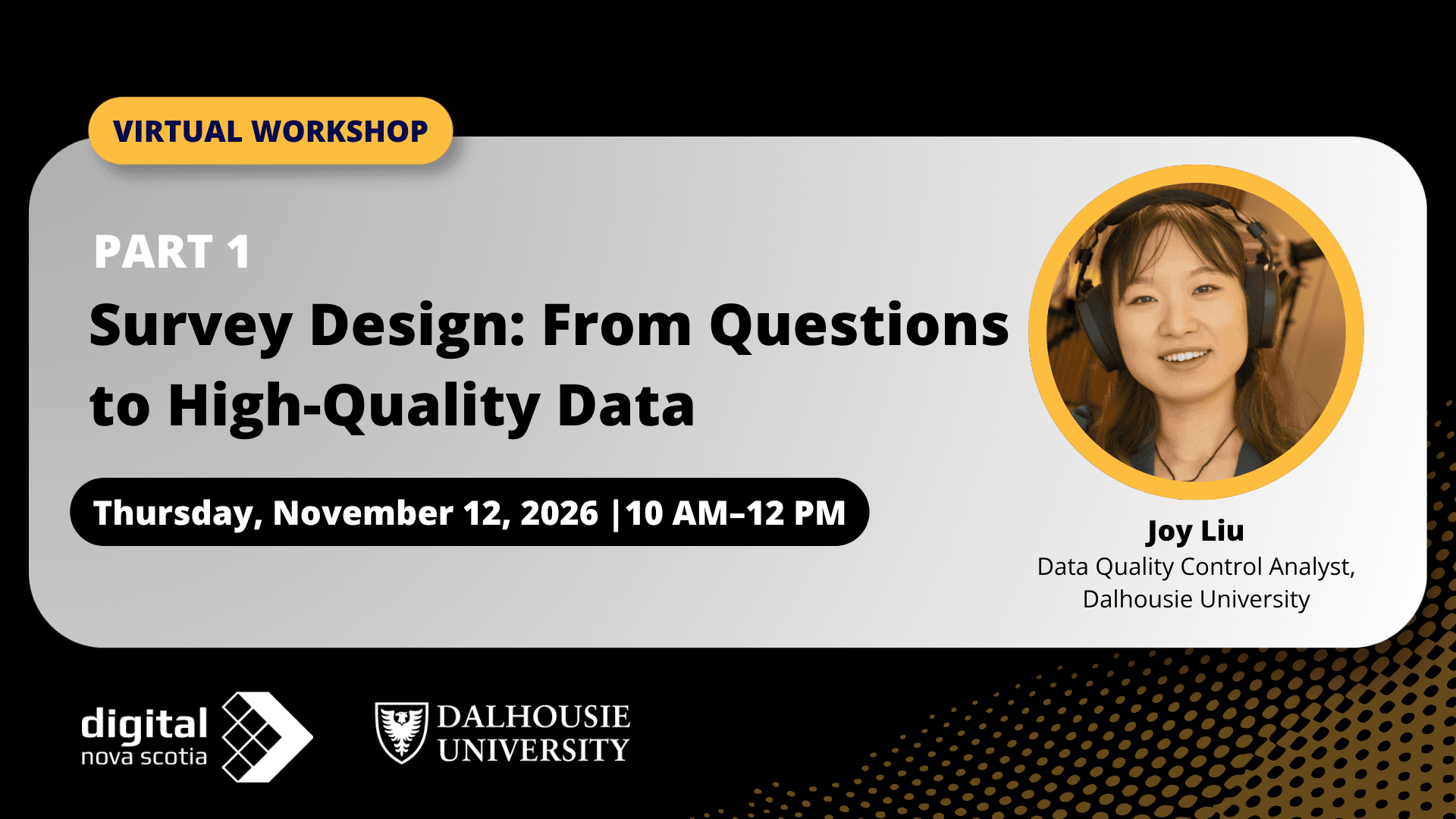 VIRTUAL WORKSHOP

PART 1

Survey Design: From Questions to High-Quality Data

Thursday, November 12, 2026 |10 AM–12 PM

Joy Liu
Data Quality Control Analyst, Dalhousie University

digital nova scotia

DALHOUSIE UNIVERSITY